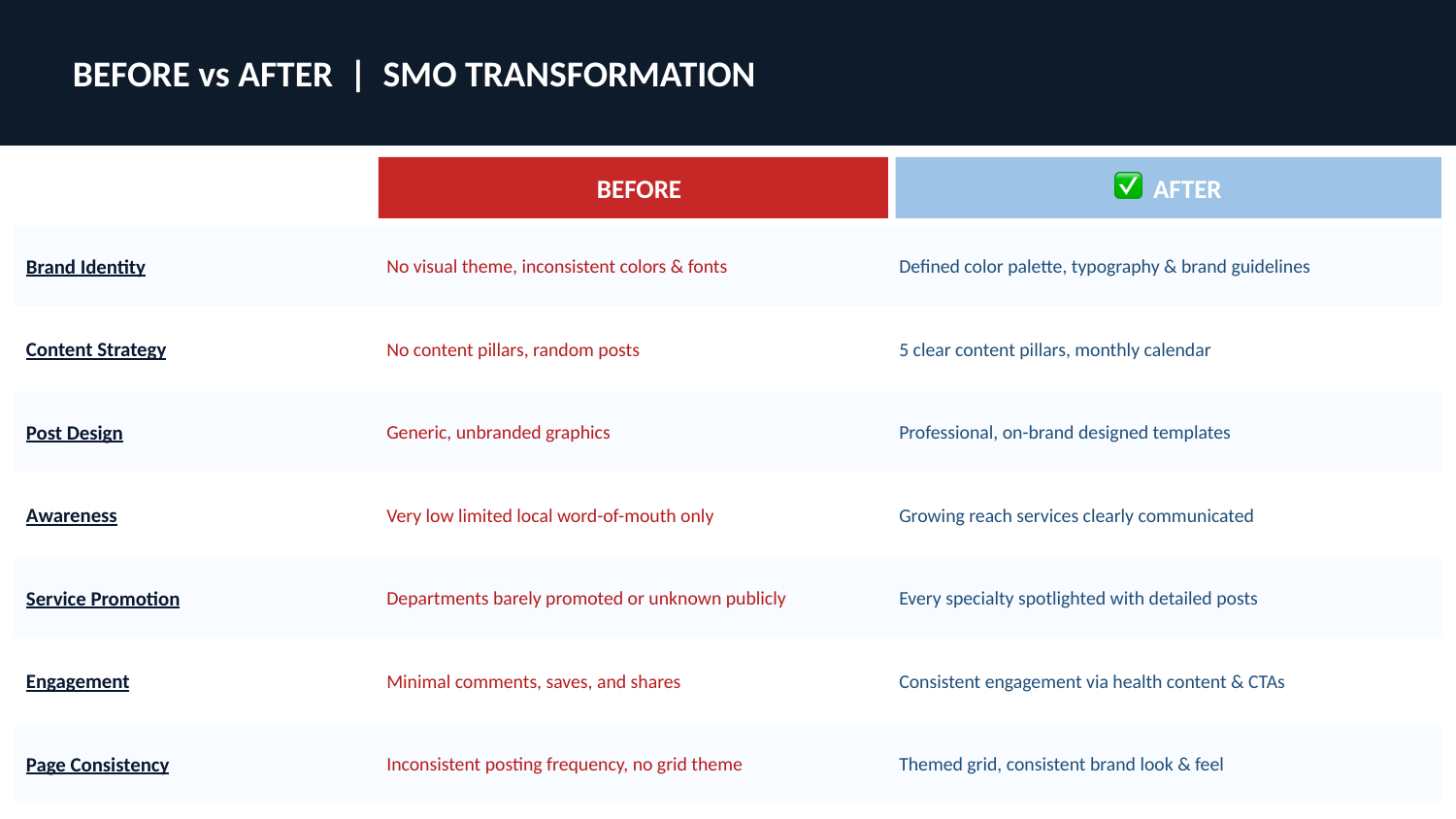 BEFORE vs AFTER | SMO TRANSFORMATION

| | BEFORE | ✅ AFTER |
|---|---|---|
| Brand Identity | No visual theme, inconsistent colors & fonts | Defined color palette, typography & brand guidelines |
| Content Strategy | No content pillars, random posts | 5 clear content pillars, monthly calendar |
| Post Design | Generic, unbranded graphics | Professional, on-brand designed templates |
| Awareness | Very low limited local word-of-mouth only | Growing reach services clearly communicated |
| Service Promotion | Departments barely promoted or unknown publicly | Every specialty spotlighted with detailed posts |
| Engagement | Minimal comments, saves, and shares | Consistent engagement via health content & CTAs |
| Page Consistency | Inconsistent posting frequency, no grid theme | Themed grid, consistent brand look & feel |